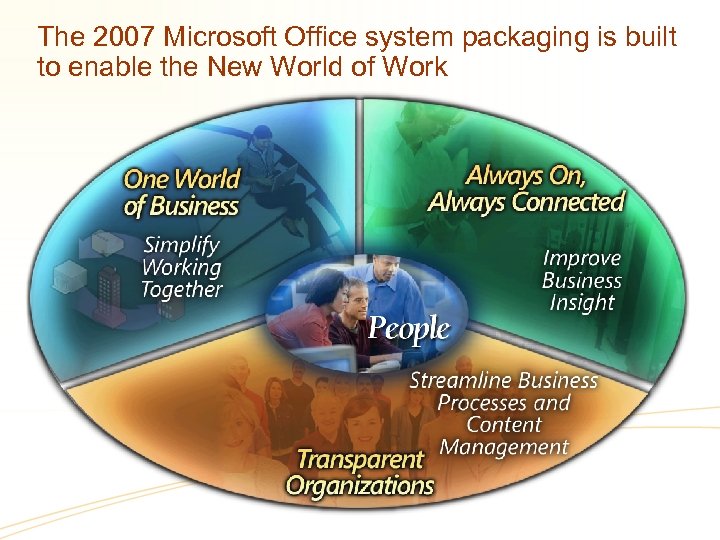 The 2007 Microsoft Office system packaging is built to enable the New World of Work

One World of Business

Simplify Working Together

Always On, Always Connected

Improve Business Insight

People

Streamline Business Processes and Content Management

Transparent Organizations